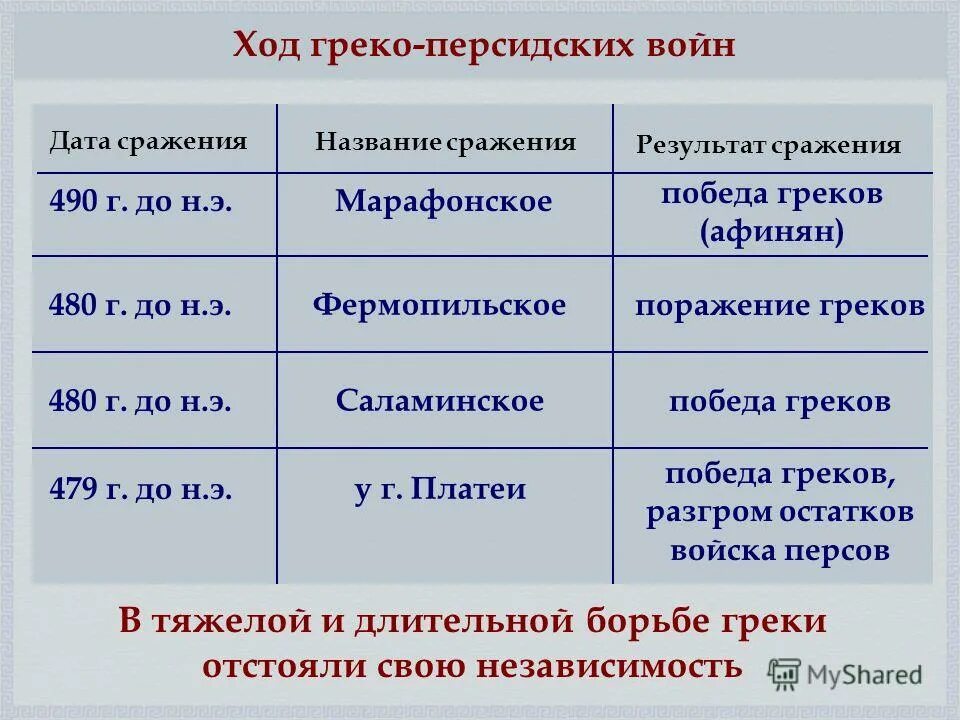 Ход греко-персидских войн

| Дата сражения | Название сражения | Результат сражения |
|---|---|---|
| 490 г. до н.э. | Марафонское | победа греков (афинян) |
| 480 г. до н.э. | Фермопильское | поражение греков |
| 480 г. до н.э. | Саламинское | победа греков |
| 479 г. до н.э. | у г. Платеи | победа греков, разгром остатков войска персов |

В тяжелой и длительной борьбе греки отстояли свою независимость

MyShared